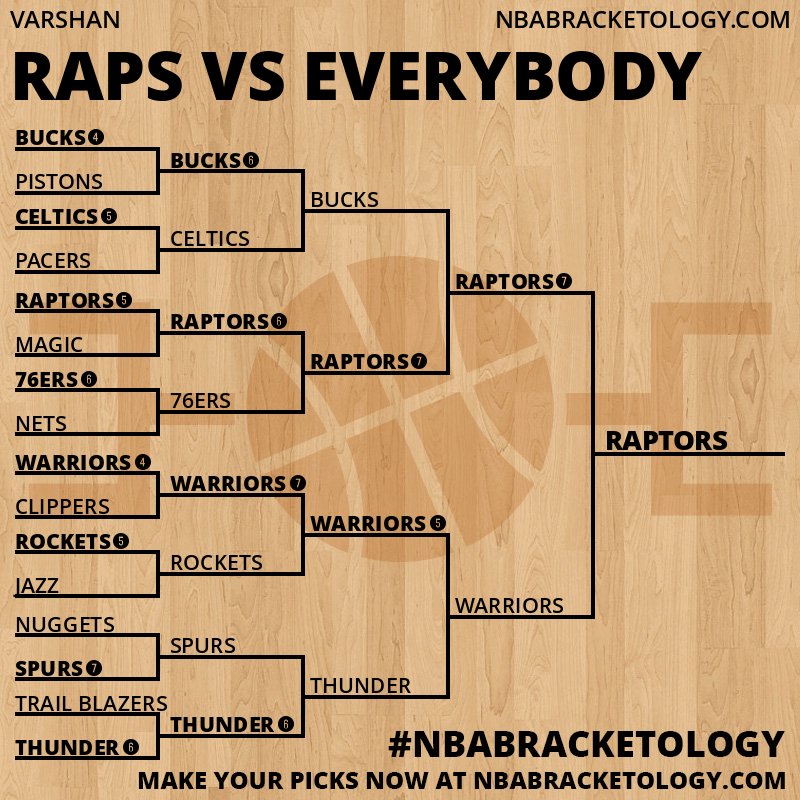 VARSHAN

NBABRACKETOLOGY.COM

RAPS VS EVERYBODY

BUCKS 4
PISTONS
CELTICS 5
PACERS
RAPTORS 5
MAGIC
76ERS 6
NETS
WARRIORS 4
CLIPPERS
ROCKETS 5
JAZZ
NUGGETS
SPURS 7
TRAIL BLAZERS
THUNDER 6

BUCKS 6
CELTICS
RAPTORS 6
76ERS
WARRIORS 7
ROCKETS
SPURS
THUNDER 6

BUCKS
RAPTORS 7
WARRIORS 5
THUNDER

RAPTORS 7
WARRIORS

RAPTORS

#NBABRACKETOLOGY

MAKE YOUR PICKS NOW AT NBABRACKETOLOGY.COM